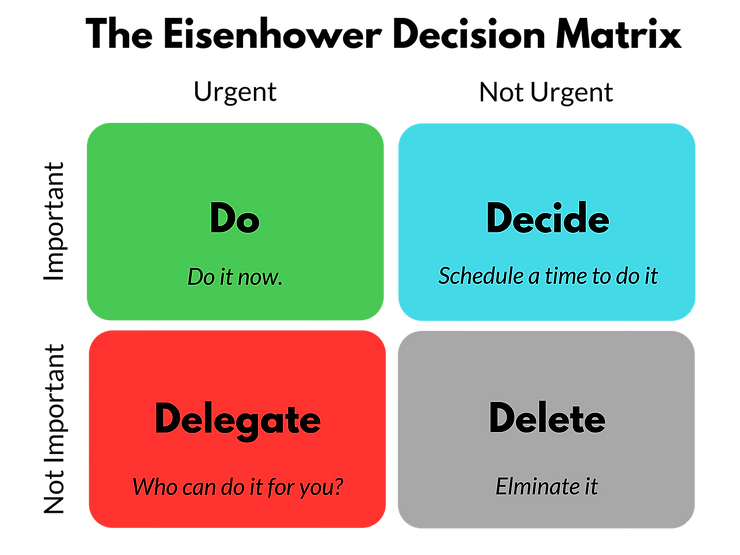 The Eisenhower Decision Matrix

Urgent

Not Urgent

Important

Do

Do it now.

Decide

Schedule a time to do it

Not Important

Delegate

Who can do it for you?

Delete

Elminate it